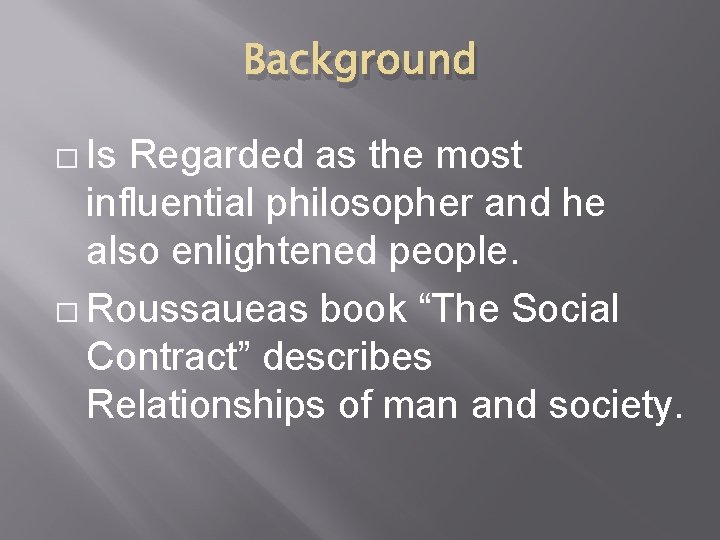 Background

□ Is Regarded as the most influential philosopher and he also enlightened people.

□ Roussaueas book “The Social Contract” describes Relationships of man and society.